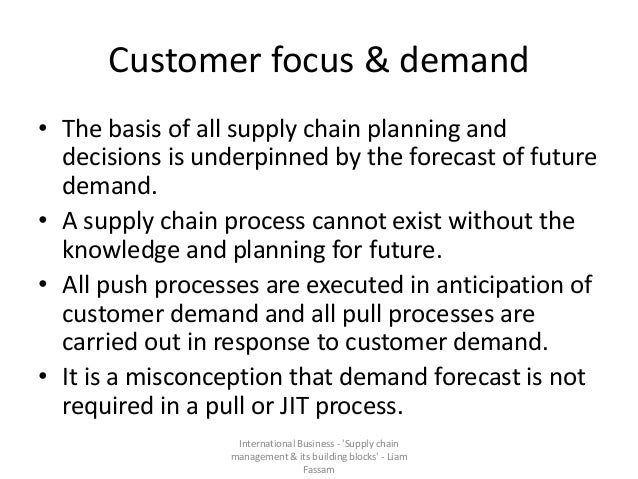 Customer focus & demand

• The basis of all supply chain planning and decisions is underpinned by the forecast of future demand.
• A supply chain process cannot exist without the knowledge and planning for future.
• All push processes are executed in anticipation of customer demand and all pull processes are carried out in response to customer demand.
• It is a misconception that demand forecast is not required in a pull or JIT process.

International Business - 'Supply chain management & its building blocks' - Liam Fassam